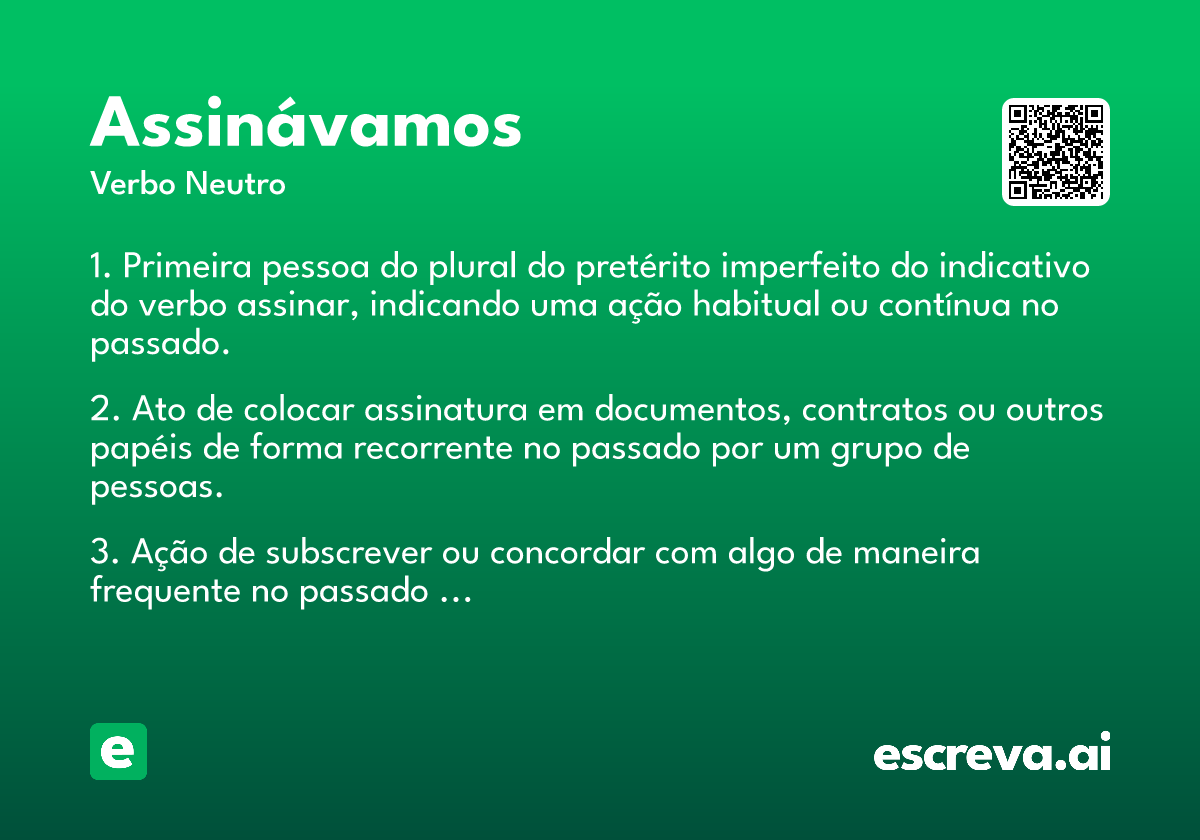 Assinávamos
Verbo Neutro

1. Primeira pessoa do plural do pretérito imperfeito do indicativo do verbo assinar, indicando uma ação habitual ou contínua no passado.

2. Ato de colocar assinatura em documentos, contratos ou outros papéis de forma recorrente no passado por um grupo de pessoas.

3. Ação de subscrever ou concordar com algo de maneira frequente no passado ...

e

escreva.ai